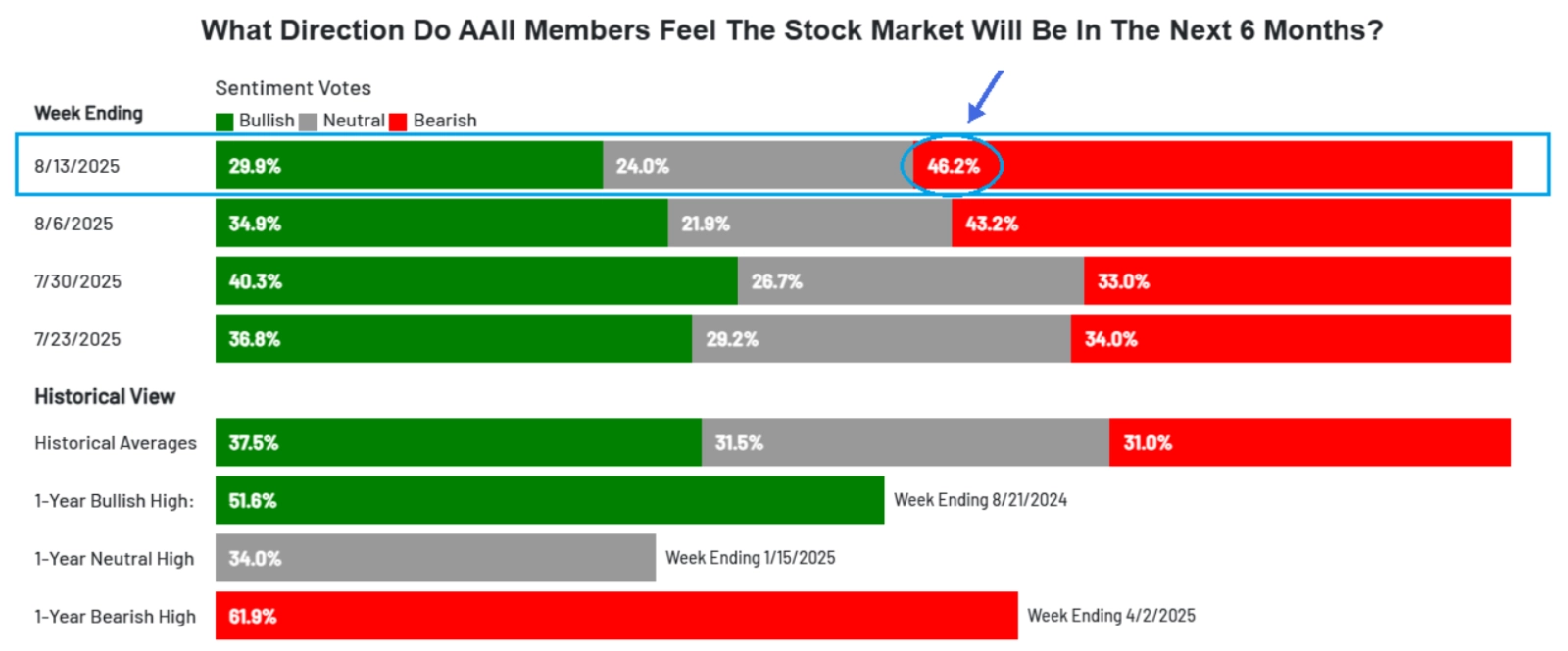 What Direction Do AAII Members Feel The Stock Market Will Be In The Next 6 Months?

Week Ending

Sentiment Votes
Bullish Neutral Bearish

8/13/2025 29.9% 24.0% 46.2%

8/6/2025 34.9% 21.9% 43.2%

7/30/2025 40.3% 26.7% 33.0%

7/23/2025 36.8% 29.2% 34.0%

Historical View

Historical Averages 37.5% 31.5% 31.0%

1-Year Bullish High: 51.6% Week Ending 8/21/2024

1-Year Neutral High 34.0% Week Ending 1/15/2025

1-Year Bearish High 61.9% Week Ending 4/2/2025